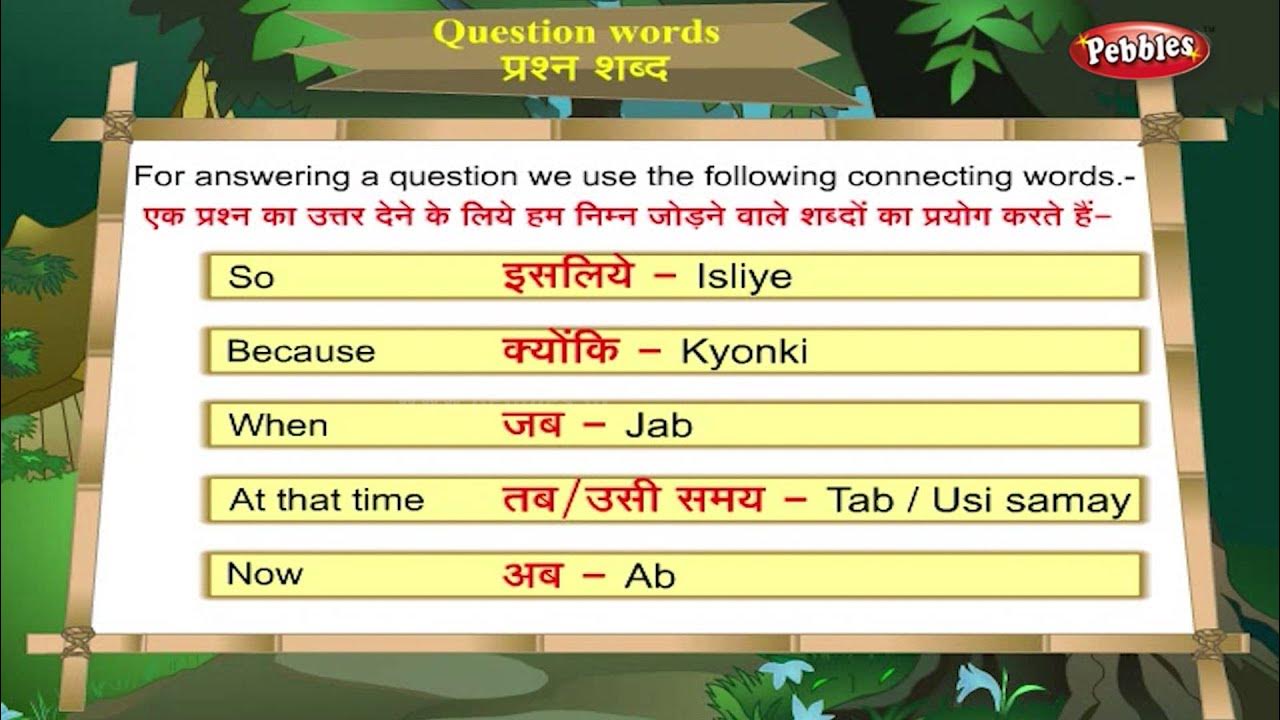 Question words
प्रश्न शब्द

Pebbles

For answering a question we use the following connecting words.-
एक प्रश्न का उत्तर देने के लिये हम निम्न जोड़ने वाले शब्दों का प्रयोग करते हैं–

So इसलिये – Isliye

Because क्योंकि – Kyonki

When जब – Jab

At that time तब/उसी समय – Tab / Usi samay

Now अब – Ab